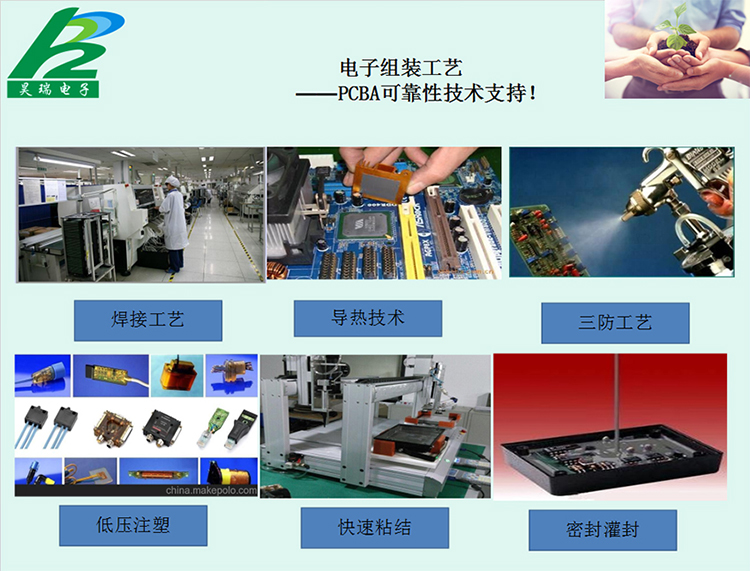 昊瑞电子

电子组装工艺
——PCBA可靠性技术支持!

焊接工艺

导热技术

三防工艺

china.makepolo.com

低压注塑

快速粘结

密封灌封